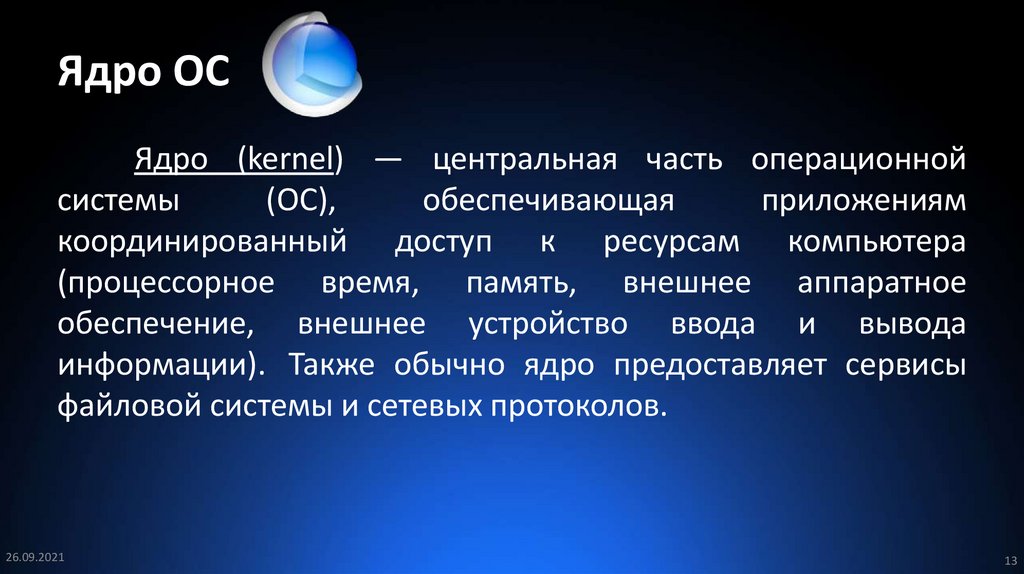 Ядро ОС

Ядро (kernel) — центральная часть операционной системы (ОС), обеспечивающая приложениям координированный доступ к ресурсам компьютера (процессорное время, память, внешнее аппаратное обеспечение, внешнее устройство ввода и вывода информации). Также обычно ядро предоставляет сервисы файловой системы и сетевых протоколов.

26.09.2021

13